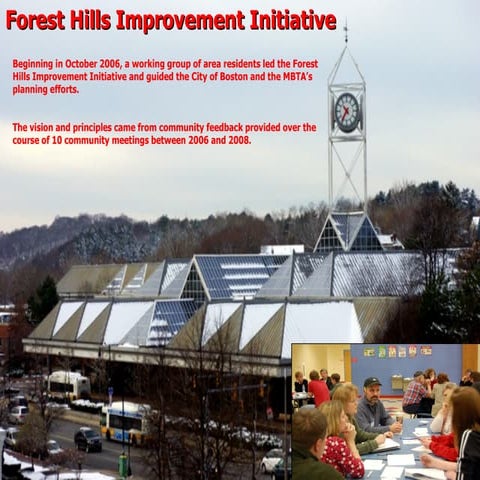 Forest Hills Improvement Initiative

Beginning in October 2006, a working group of area residents led the Forest Hills Improvement Initiative and guided the City of Boston and the MBTA's planning efforts.

The vision and principles came from community feedback provided over the course of 10 community meetings between 2006 and 2008.